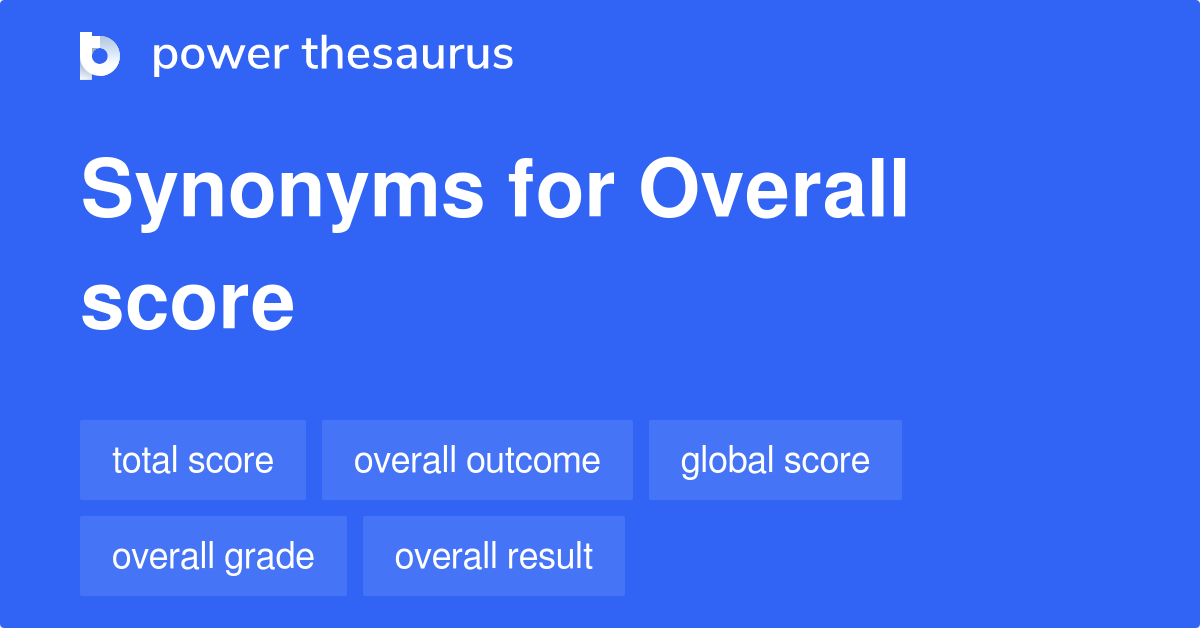 power thesaurus

Synonyms for Overall score

total score

overall outcome

global score

overall grade

overall result